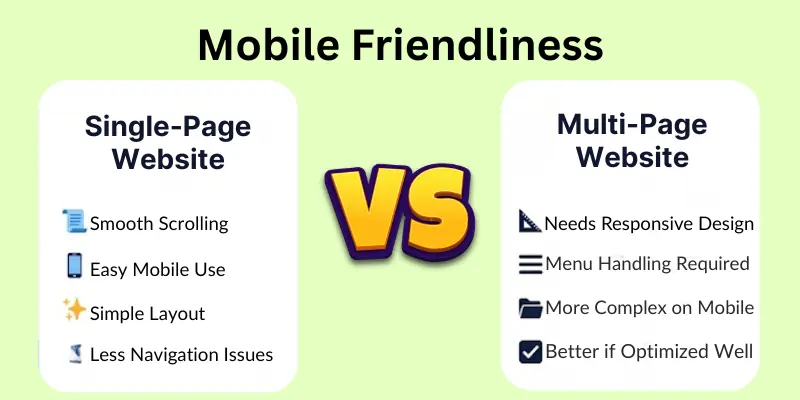 Mobile Friendliness

Single-Page Website

Smooth Scrolling

Easy Mobile Use

Simple Layout

Less Navigation Issues

VS

Multi-Page Website

Needs Responsive Design

Menu Handling Required

More Complex on Mobile

Better if Optimized Well